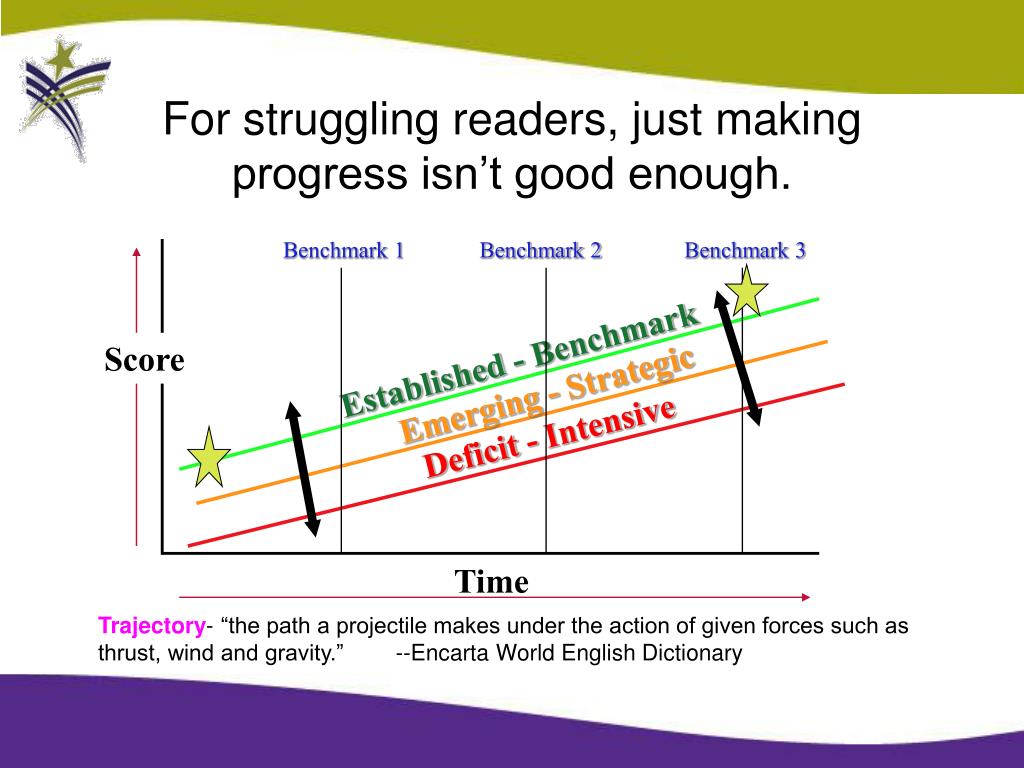 For struggling readers, just making progress isn’t good enough.

Benchmark 1

Benchmark 2

Benchmark 3

Score

Established - Benchmark

Emerging - Strategic

Deficit - Intensive

Time

Trajectory- “the path a projectile makes under the action of given forces such as thrust, wind and gravity.” --Encarta World English Dictionary